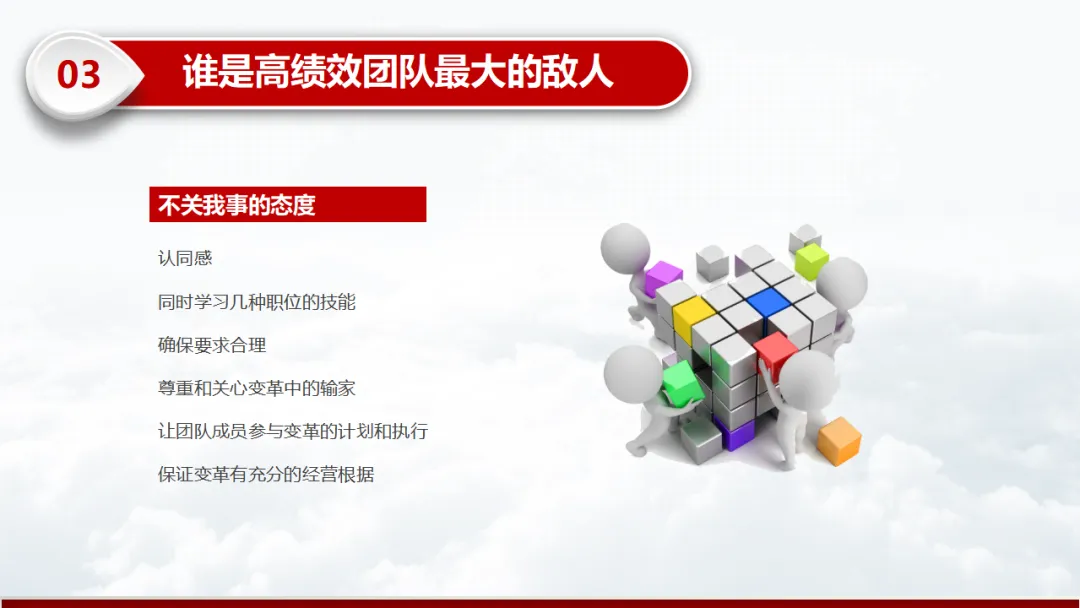 03

谁是高绩效团队最大的敌人

不关我事的态度

认同感

同时学习几种职位的技能

确保要求合理

尊重和关心变革中的输家

让团队成员参与变革的计划和执行

保证变革有充分的经营根据